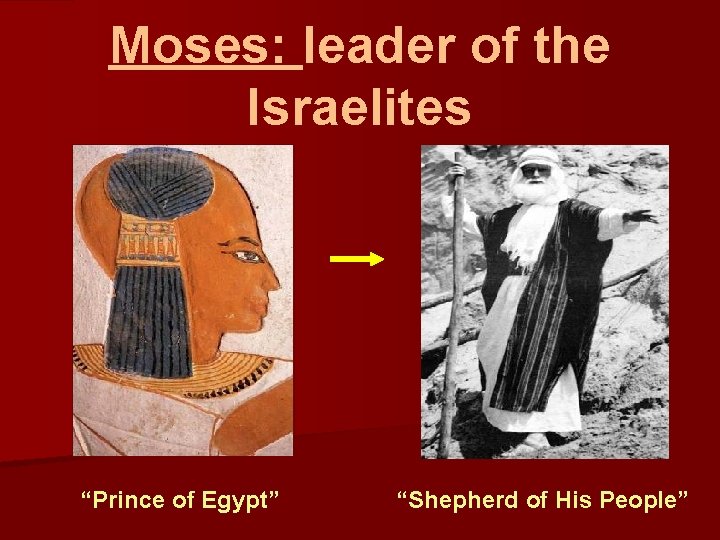 Moses: leader of the Israelites

“Prince of Egypt”

“Shepherd of His People”